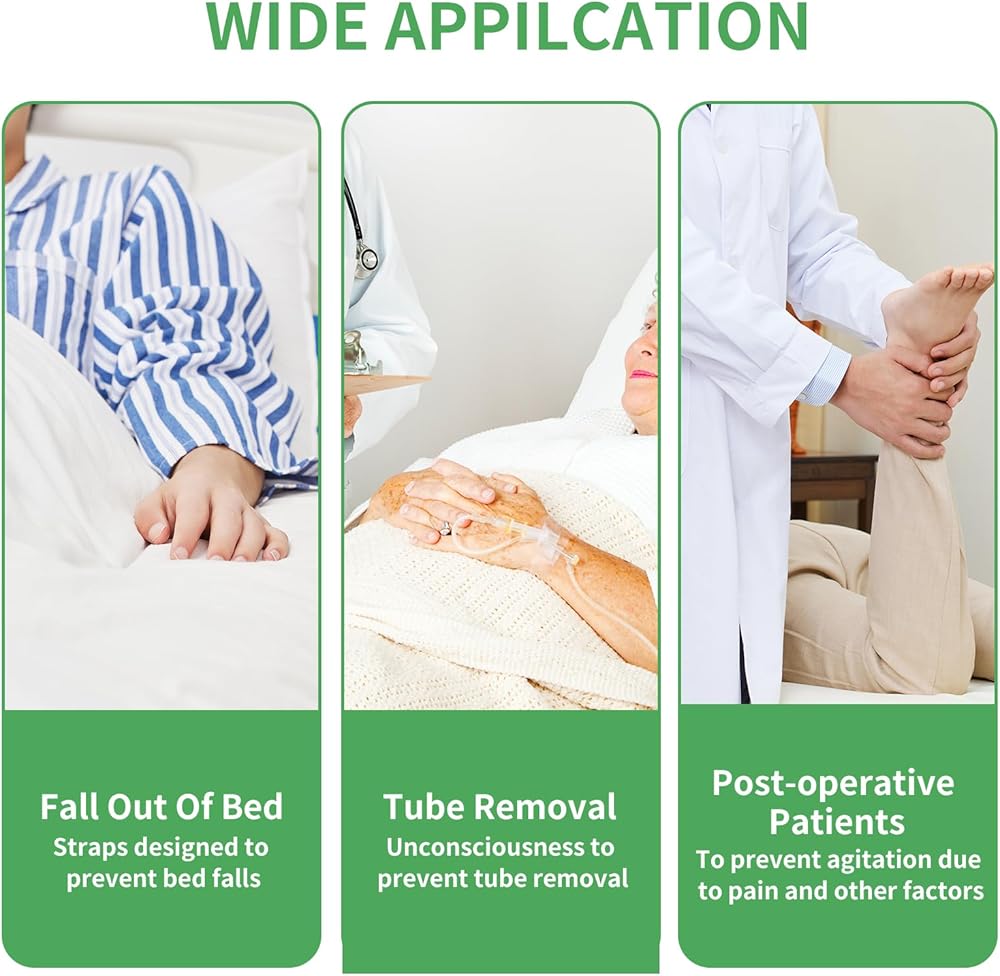 WIDE APPILCATION

Fall Out Of Bed
Straps designed to prevent bed falls

Tube Removal
Unconsciousness to prevent tube removal

Post-operative Patients
To prevent agitation due to pain and other factors